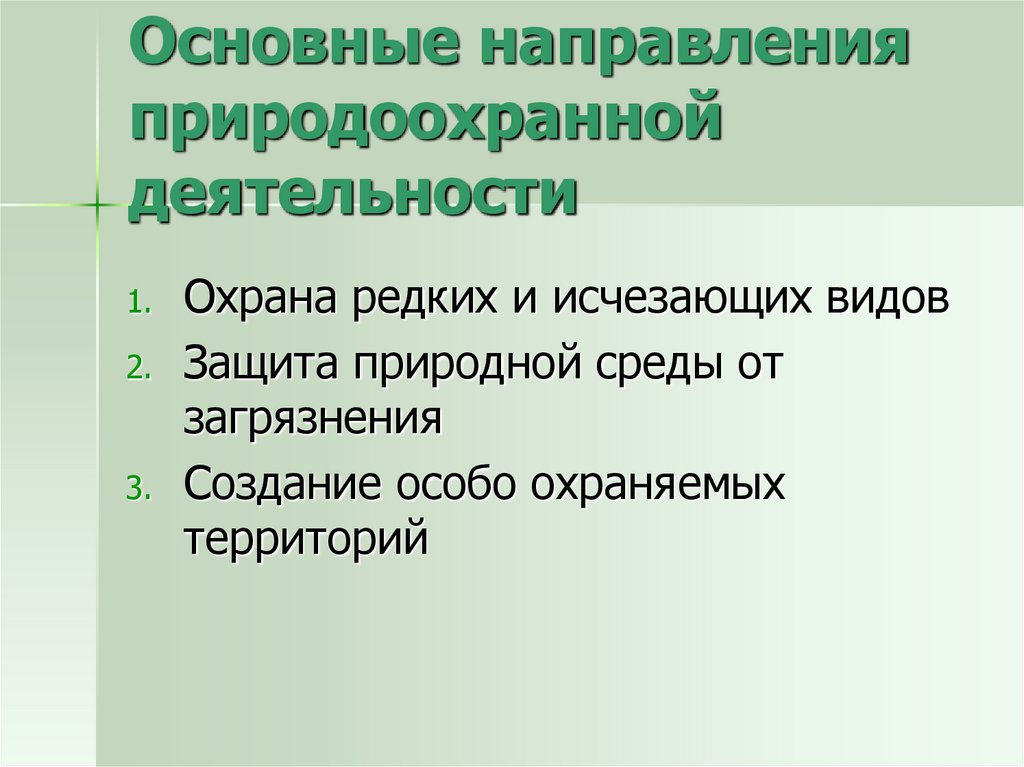 Основные направления природоохранной деятельности

1. Охрана редких и исчезающих видов
2. Защита природной среды от загрязнения
3. Создание особо охраняемых территорий